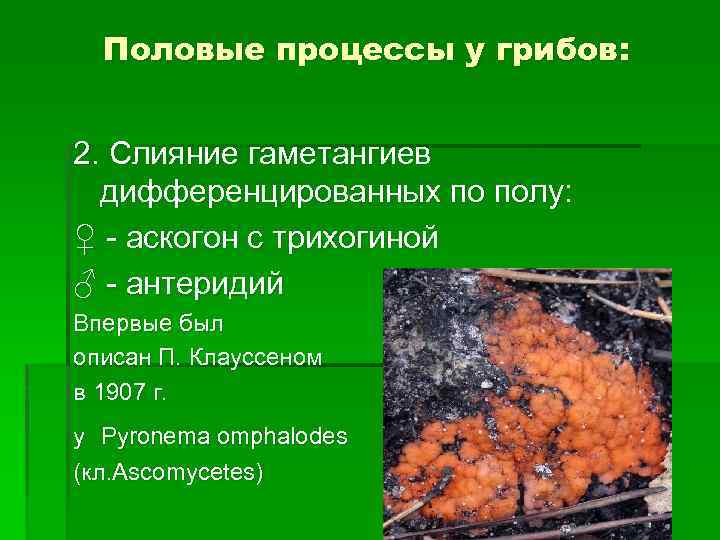 Половые процессы у грибов:

2. Слияние гаметангиев дифференцированных по полу:

♀ - аскогон с трихогиной

♂ - антеридий

Впервые был описан П. Клауссеном в 1907 г.

у Pyronema omphalodes (кл.Ascomycetes)